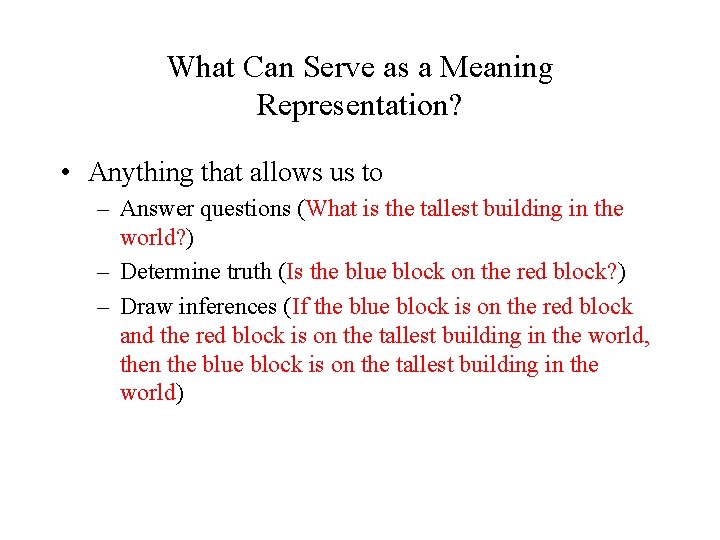 What Can Serve as a Meaning Representation?

• Anything that allows us to
– Answer questions (What is the tallest building in the world?)
– Determine truth (Is the blue block on the red block?)
– Draw inferences (If the blue block is on the red block and the red block is on the tallest building in the world, then the blue block is on the tallest building in the world)